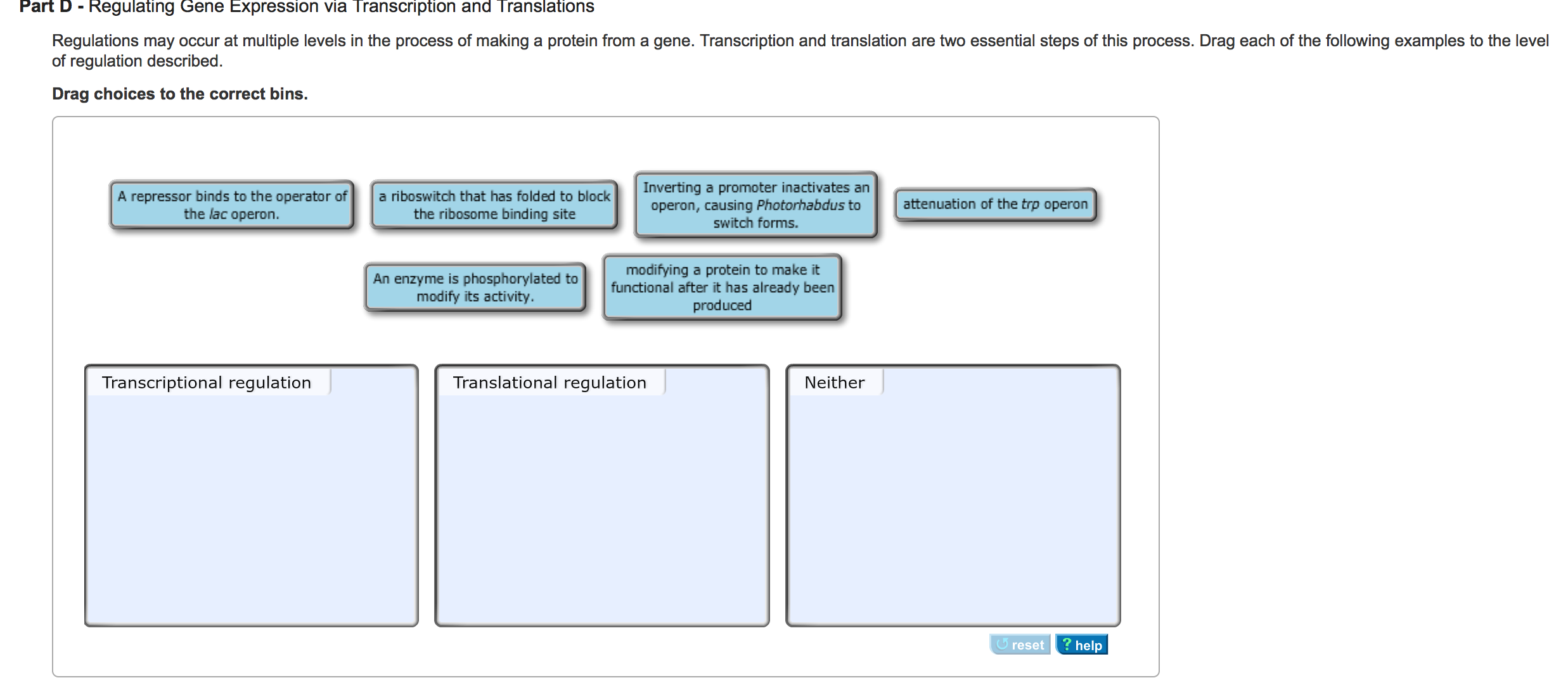 Part D - Regulating Gene Expression via Transcription and Translations

Regulations may occur at multiple levels in the process of making a protein from a gene. Transcription and translation are two essential steps of this process. Drag each of the following examples to the level of regulation described.

Drag choices to the correct bins.

A repressor binds to the operator of the lac operon.

a riboswitch that has folded to block the ribosome binding site

Inverting a promoter inactivates an operon, causing Photorhabdus to switch forms.

attenuation of the trp operon

An enzyme is phosphorylated to modify its activity.

modifying a protein to make it functional after it has already been produced

Transcriptional regulation

Translational regulation

Neither

reset

? help